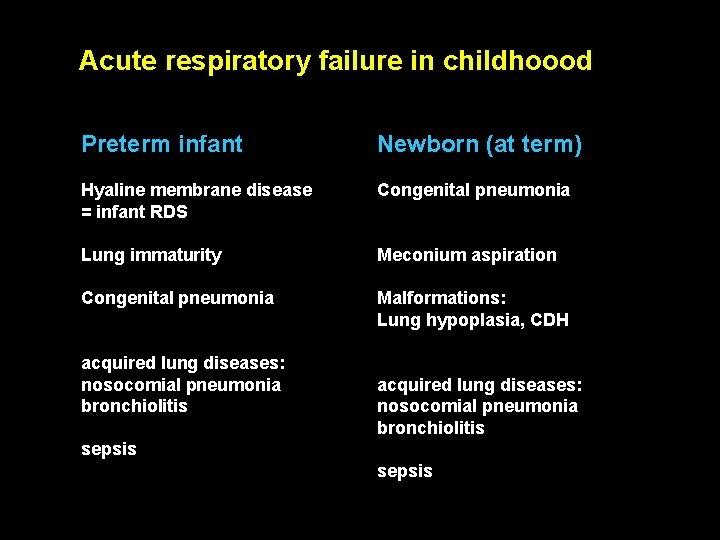 Acute respiratory failure in childhoood

Preterm infant

Hyaline membrane disease = infant RDS

Lung immaturity

Congenital pneumonia

acquired lung diseases:
nosocomial pneumonia
bronchiolitis

sepsis

Newborn (at term)

Congenital pneumonia

Meconium aspiration

Malformations:
Lung hypoplasia, CDH

acquired lung diseases:
nosocomial pneumonia
bronchiolitis

sepsis